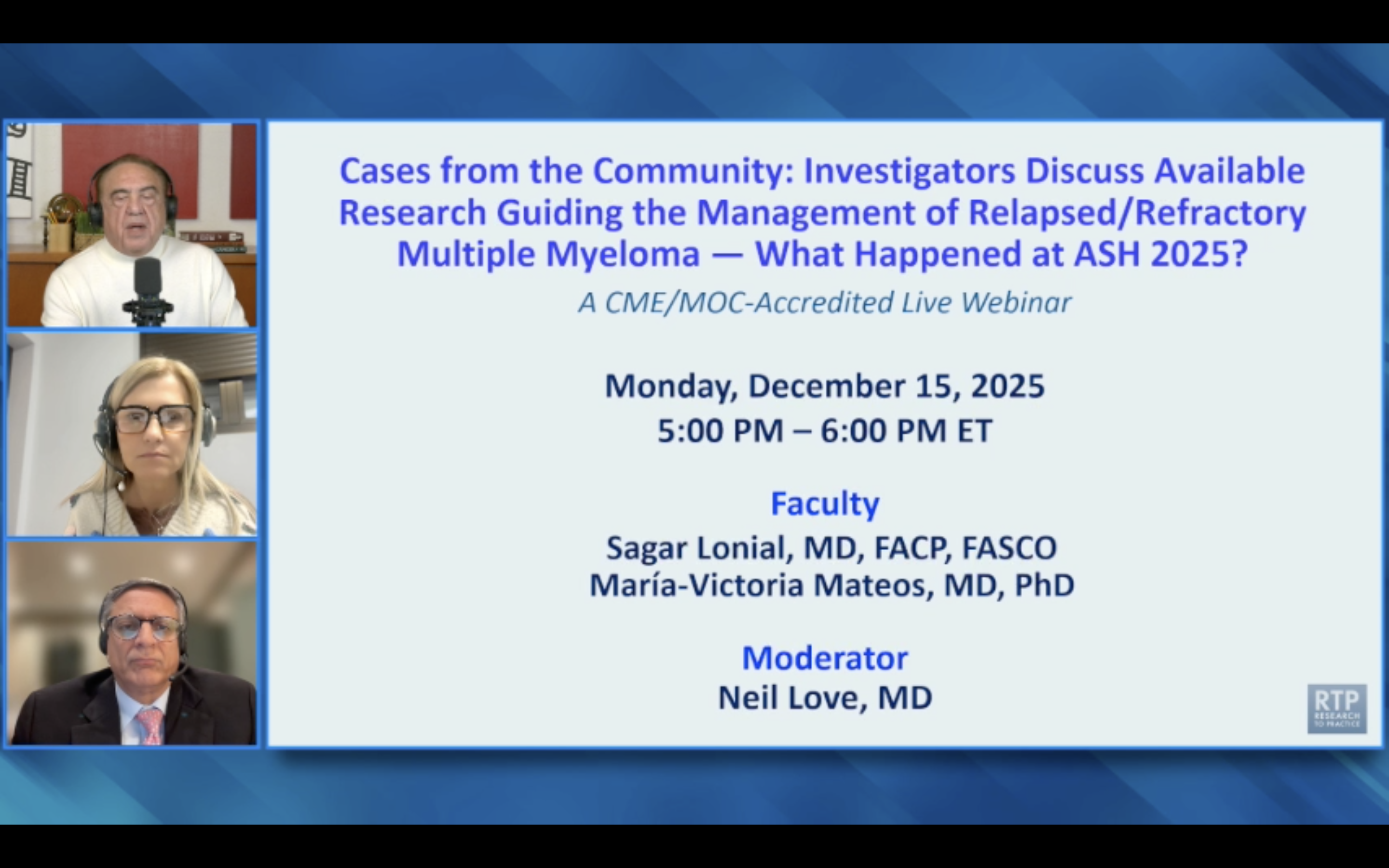 Cases from the Community: Investigators Discuss Available Research Guiding the Management of Relapsed/Refractory Multiple Myeloma — What Happened at ASH 2025?

A CME/MOC-Accredited Live Webinar

Monday, December 15, 2025
5:00 PM – 6:00 PM ET

Faculty
Sagar Lonial, MD, FACP, FASCO
María-Victoria Mateos, MD, PhD

Moderator
Neil Love, MD

RTP
RESEARCH TO PRACTICE